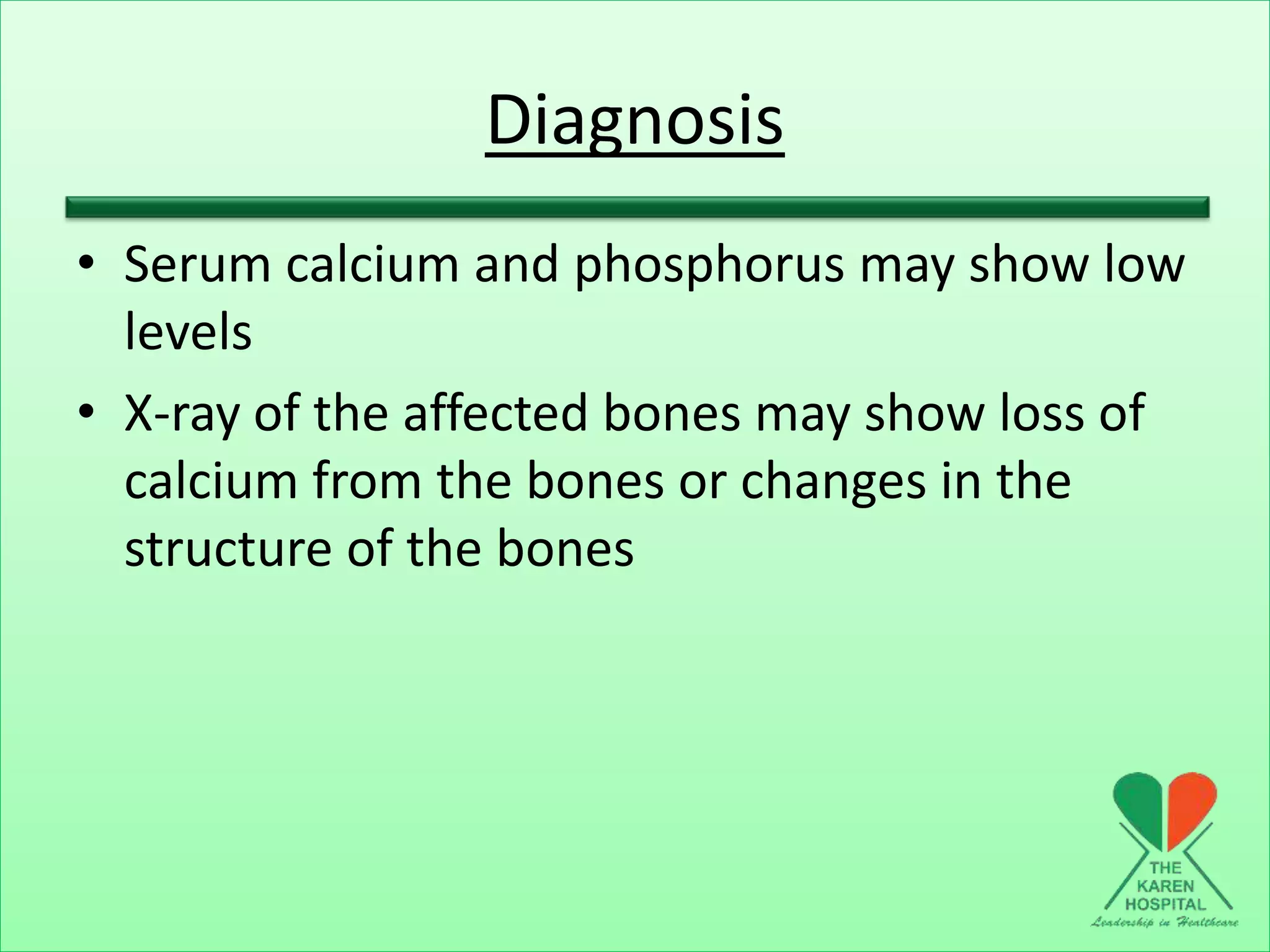 Diagnosis

• Serum calcium and phosphorus may show low levels

• X-ray of the affected bones may show loss of calcium from the bones or changes in the structure of the bones

THE KAREN HOSPITAL
Leadership in Healthcare